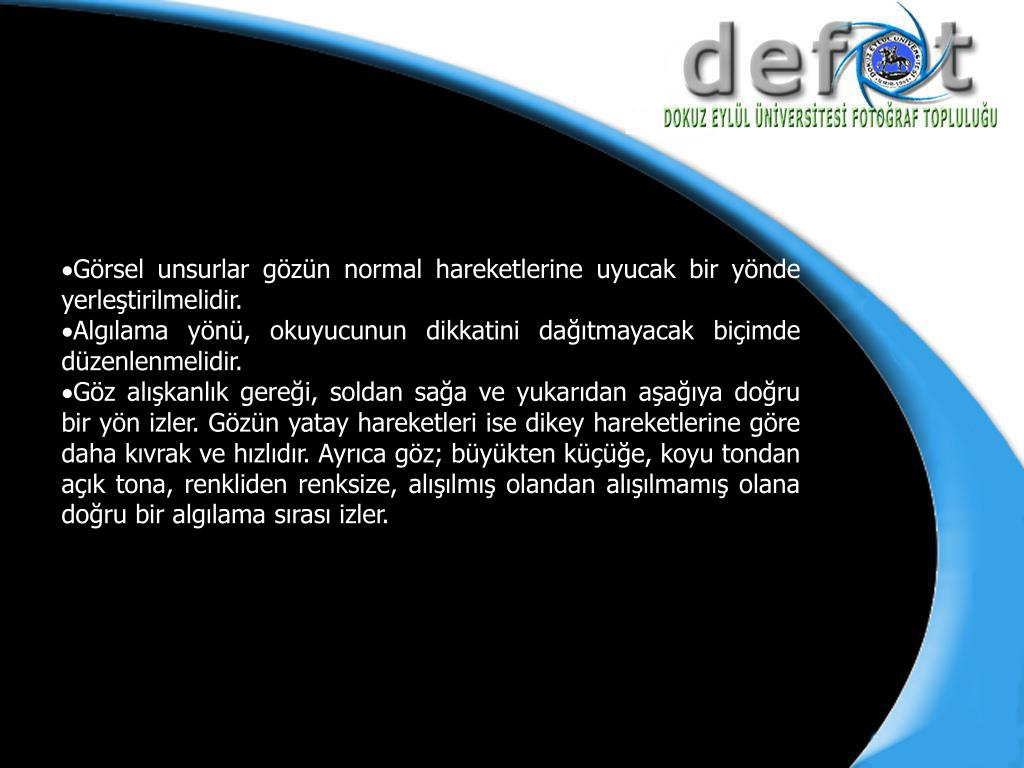 defot

DOKUZ EYLÜL ÜNİVERSİTESİ FOTOĞRAF TOPLULUĞU

•Görsel unsurlar gözün normal hareketlerine uyucak bir yönde yerleştirilmelidir.
•Algılama yönü, okuyucunun dikkatini dağıtmayacak biçimde düzenlenmelidir.
•Göz alışkanlık gereği, soldan sağa ve yukarıdan aşağıya doğru bir yön izler. Gözün yatay hareketleri ise dikey hareketlerine göre daha kıvrak ve hızlıdır. Ayrıca göz; büyükten küçüğe, koyu tondan açık tona, renkliden renksize, alışılmış olandan alışılmamış olana doğru bir algılama sırası izler.